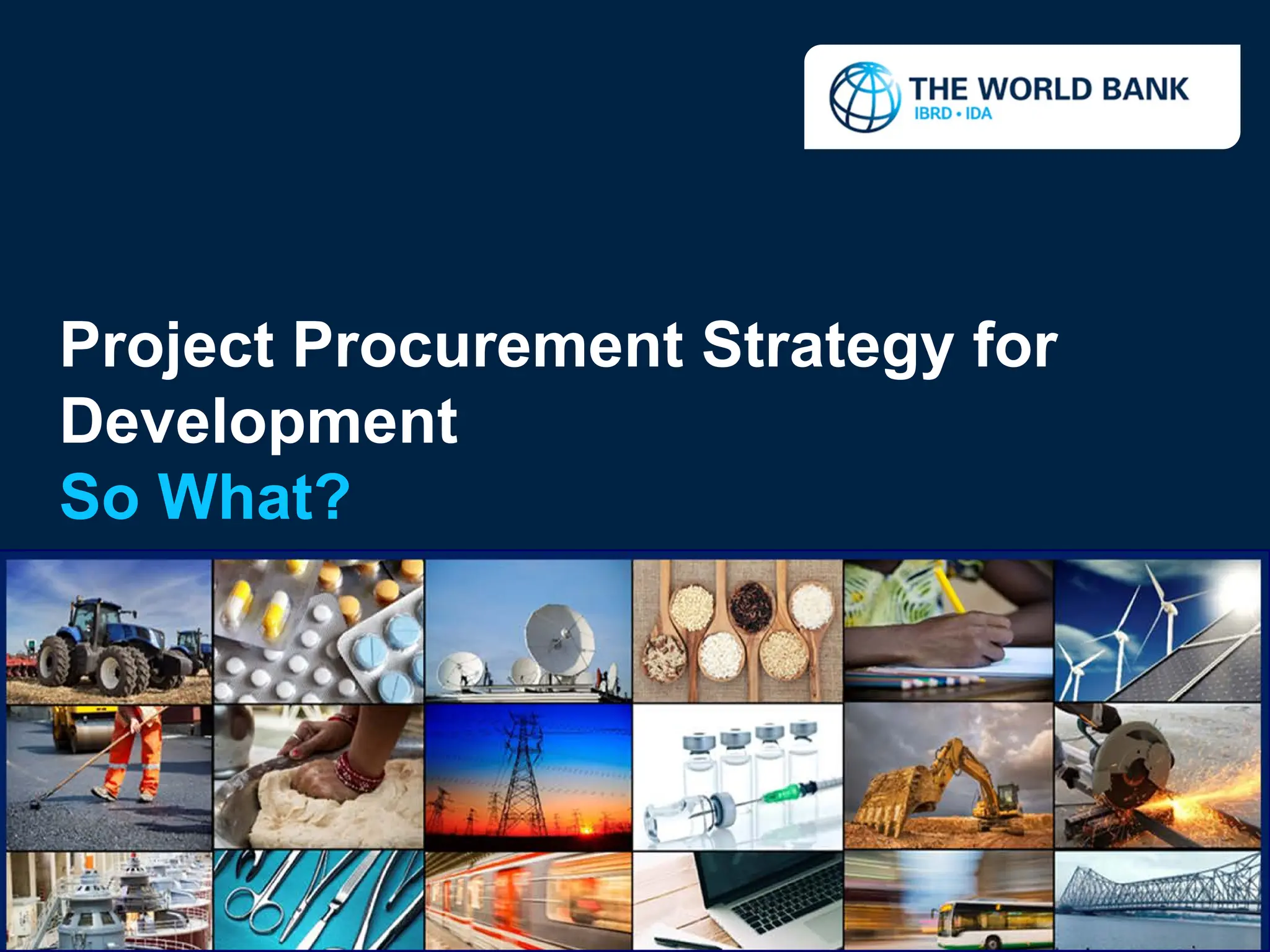 THE WORLD BANK
IBRD • IDA

Project Procurement Strategy for Development
So What?